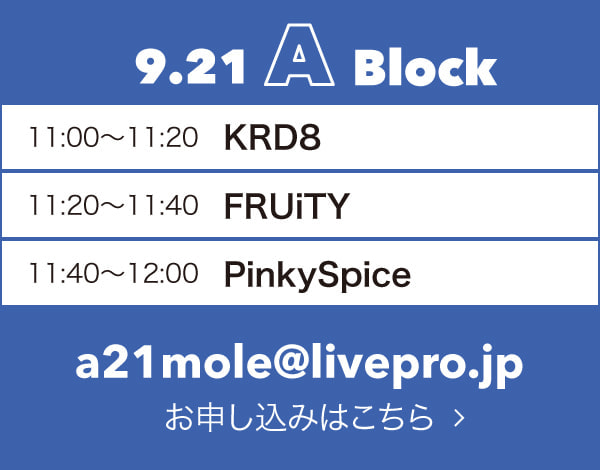 9.21 A Block

| 11:00〜11:20 | KRD8 |
|---|---|
| 11:20〜11:40 | FRUiTY |
| 11:40〜12:00 | PinkySpice |

a21mole@livepro.jp

お申し込みはこちら ›